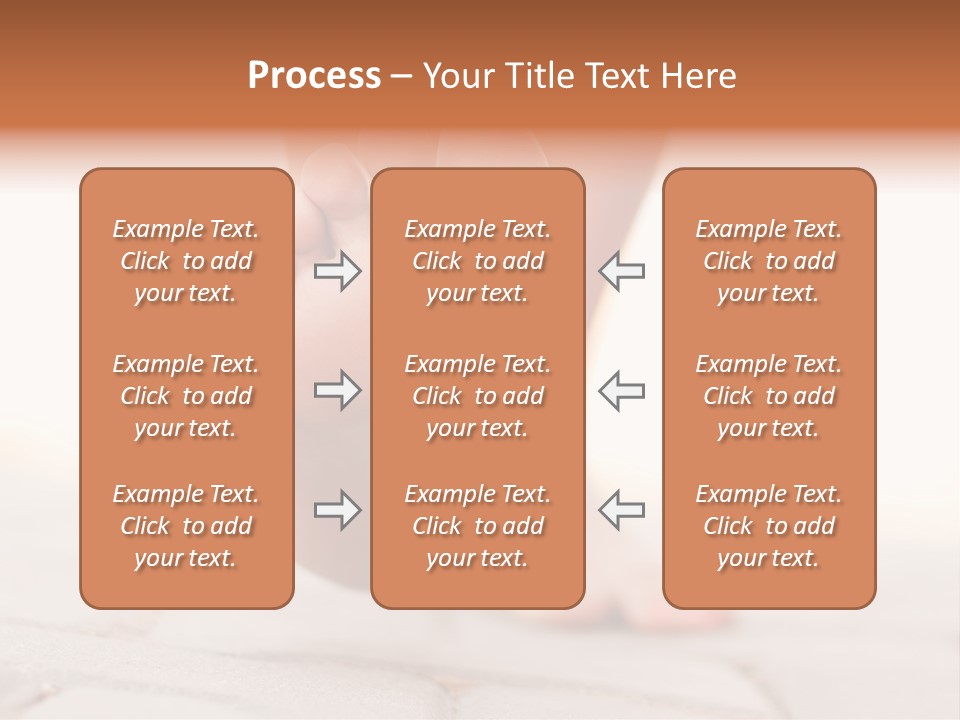 Process – Your Title Text Here

Example Text. Click to add your text.

Example Text. Click to add your text.

Example Text. Click to add your text.

Example Text. Click to add your text.

Example Text. Click to add your text.

Example Text. Click to add your text.

Example Text. Click to add your text.

Example Text. Click to add your text.

Example Text. Click to add your text.